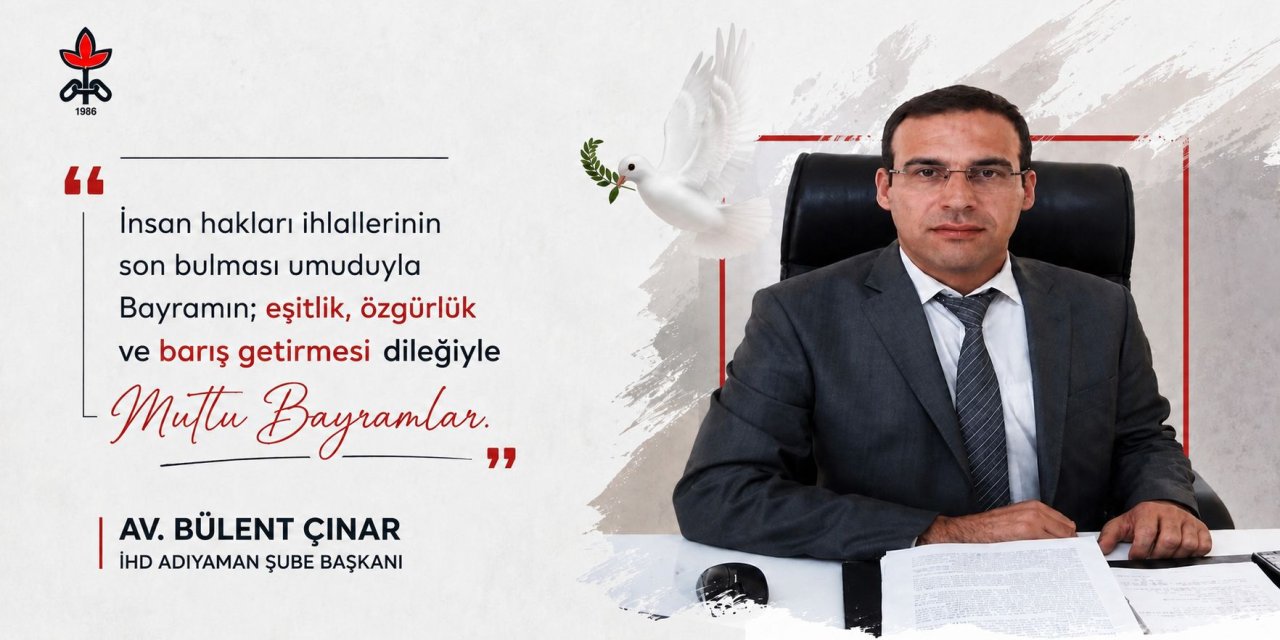 1986

İnsan hakları ihlallerinin son bulması umuduyla Bayramın; eşitlik, özgürlük ve barış getirmesi dileğiyle

Mutlu Bayramlar.

AV. BÜLENT ÇINAR
İHD ADIYAMAN ŞUBE BAŞKANI